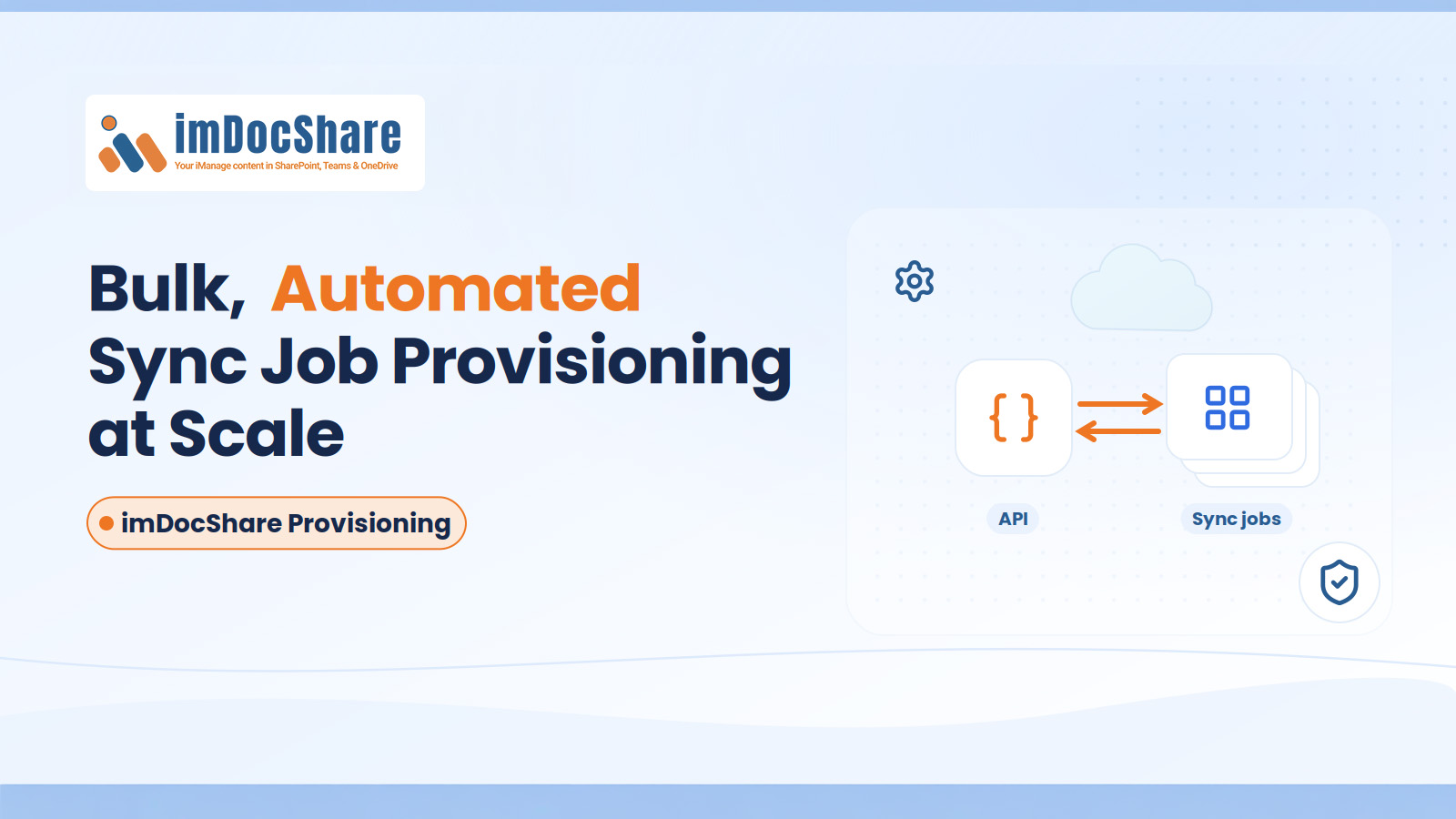 imDocShare
Your iManage content in SharePoint, Teams & OneDrive

Bulk, Automated Sync Job Provisioning at Scale

imDocShare Provisioning

{ }

API

Sync jobs